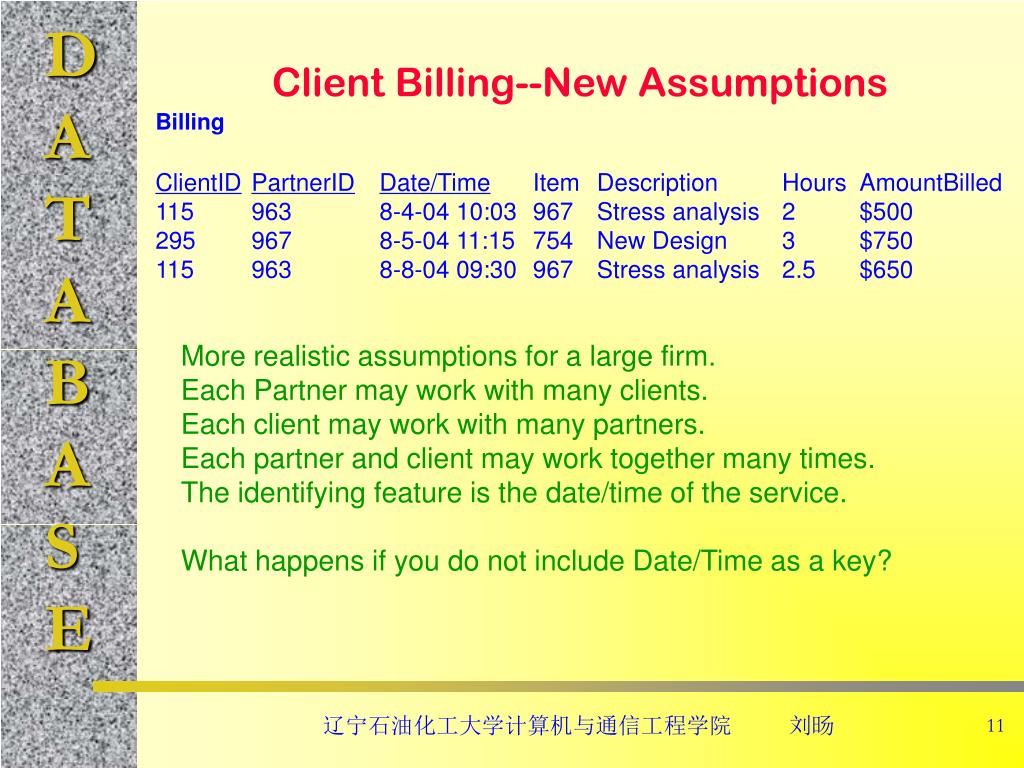 D
A
T
A
B
A
S
E

Client Billing--New Assumptions

Billing

| ClientID | PartnerID | Date/Time | Item | Description | Hours | AmountBilled |
|---|---|---|---|---|---|---|
| 115 | 963 | 8-4-04 10:03 | 967 | Stress analysis | 2 | \$500 |
| 295 | 967 | 8-5-04 11:15 | 754 | New Design | 3 | \$750 |
| 115 | 963 | 8-8-04 09:30 | 967 | Stress analysis | 2.5 | \$650 |

More realistic assumptions for a large firm.
Each Partner may work with many clients.
Each client may work with many partners.
Each partner and client may work together many times.
The identifying feature is the date/time of the service.

What happens if you do not include Date/Time as a key?

辽宁石油化工大学计算机与通信工程学院 刘旸 11